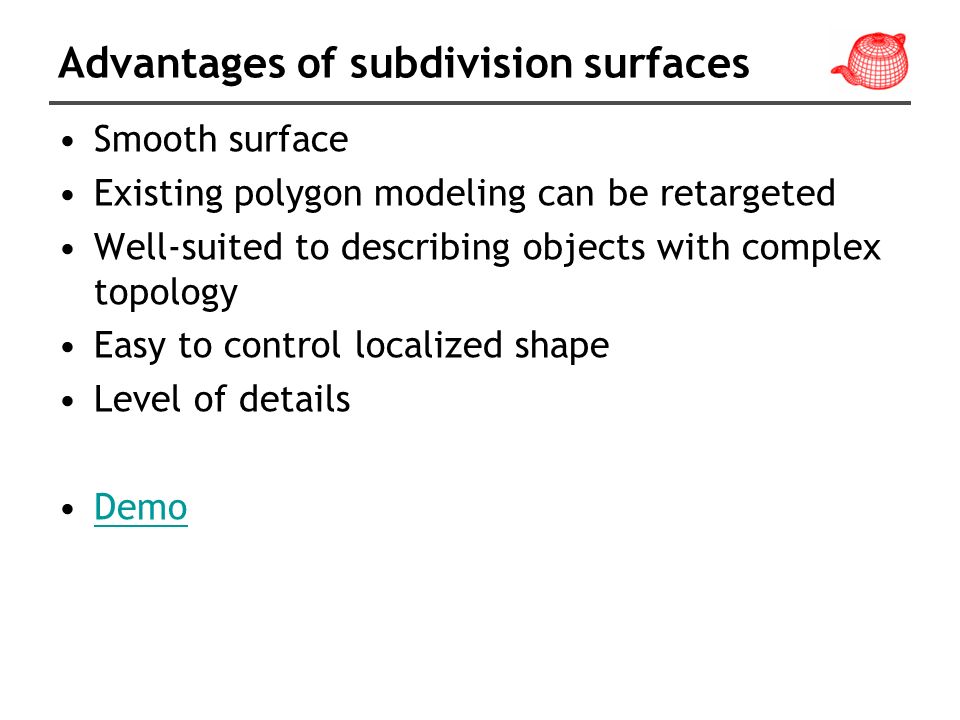 Advantages of subdivision surfaces

• Smooth surface
• Existing polygon modeling can be retargeted
• Well-suited to describing objects with complex topology
• Easy to control localized shape
• Level of details

• Demo